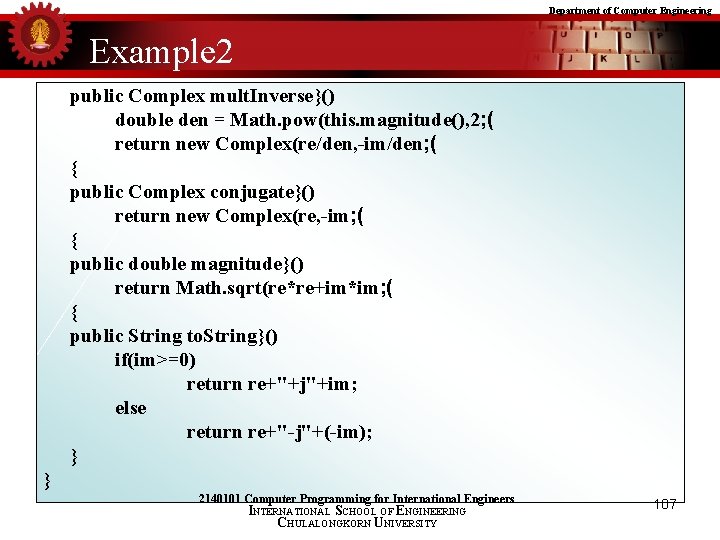 Department of Computer Engineering

Example2

public Complex multInverse}()
double den = Math.pow(this.magnitude(),2;(
return new Complex(re/den,-im/den;(
{
public Complex conjugate}()
return new Complex(re,-im;(
{
public double magnitude}()
return Math.sqrt(re*re+im*im;(
{
public String toString}()
if(im>=0)
return re+"+j"+im;
else
return re+"-j"+(-im);
}
}

2140101 Computer Programming for International Engineers
INTERNATIONAL SCHOOL OF ENGINEERING
CHULALONGKORN UNIVERSITY

107